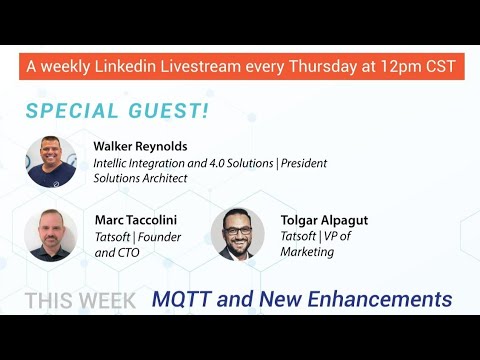 A weekly Linkedin Livestream every Thursday at 12pm CST

SPECIAL GUEST!

Walker Reynolds
Intellic Integration and 4.0 Solutions | President
Solutions Architect

Marc Taccolini
Tatsoft | Founder and CTO

Tolgar Alpagut
Tatsoft | VP of Marketing

THIS WEEK MQTT and New Enhancements